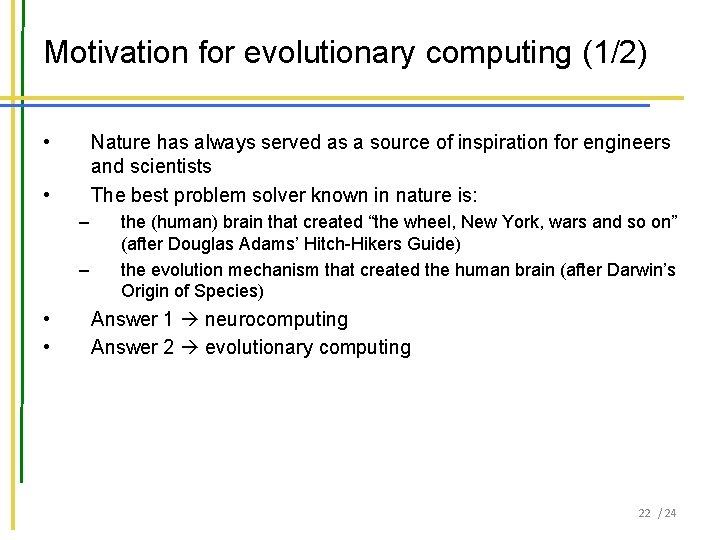 Motivation for evolutionary computing (1/2)

• Nature has always served as a source of inspiration for engineers and scientists
• The best problem solver known in nature is:
– the (human) brain that created “the wheel, New York, wars and so on” (after Douglas Adams’ Hitch-Hikers Guide)
– the evolution mechanism that created the human brain (after Darwin’s Origin of Species)
• Answer 1 → neurocomputing
• Answer 2 → evolutionary computing

22 / 24